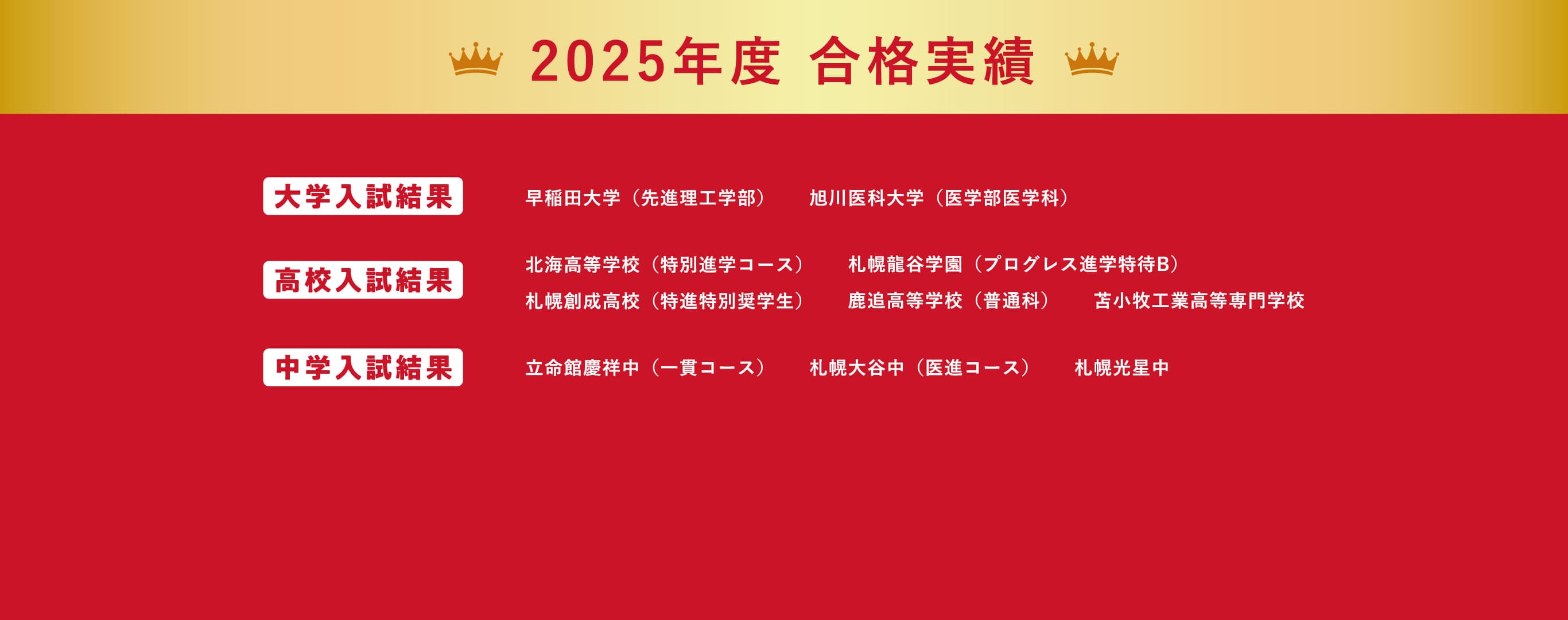 2025年度 合格実績

大学入試結果

早稲田大学（先進理工学部）　旭川医科大学（医学部医学科）

高校入試結果

北海高等学校（特別進学コース）　札幌龍谷学園（プログレス進学特待B）
札幌創成高校（特進特別奨学生）　鹿追高等学校（普通科）　苫小牧工業高等専門学校

中学入試結果

立命館慶祥中（一貫コース）　札幌大谷中（医進コース）　札幌光星中